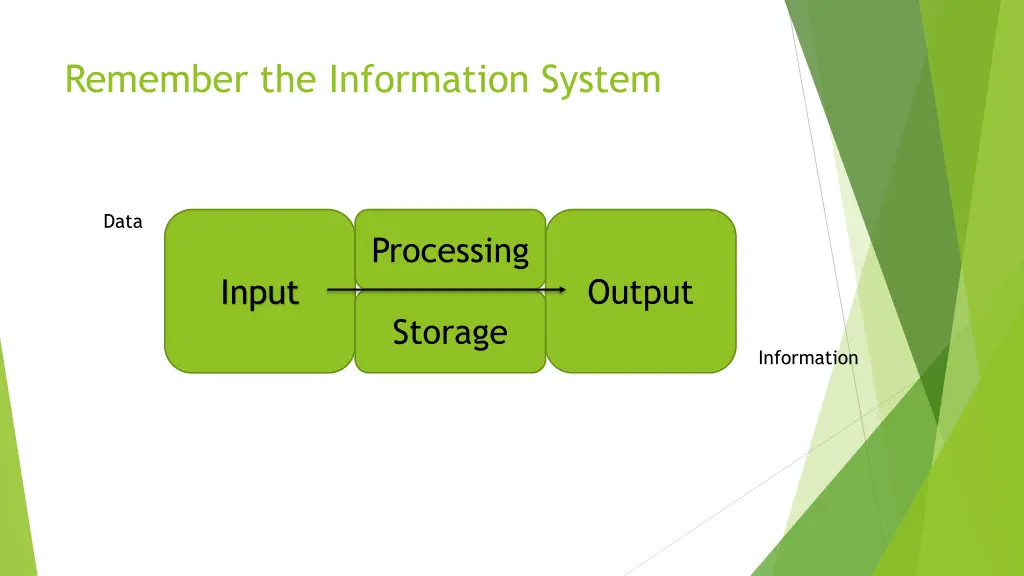 Remember the Information System

Data

Input

Processing

Storage

Output

Information